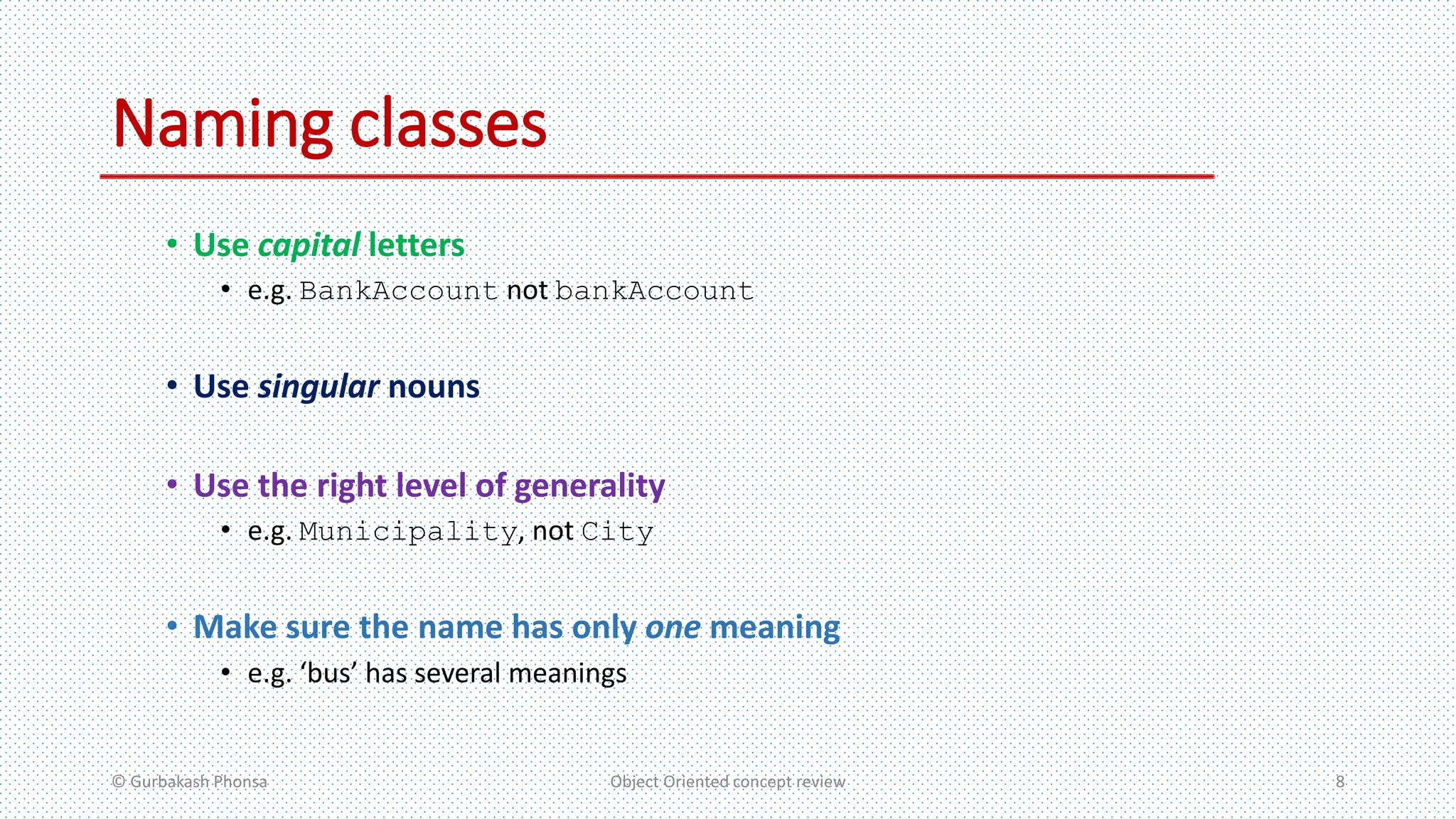 Naming classes

• Use capital letters
  • e.g. BankAccount not bankAccount

• Use singular nouns

• Use the right level of generality
  • e.g. Municipality, not City

• Make sure the name has only one meaning
  • e.g. ‘bus’ has several meanings

© Gurbakash Phonsa

Object Oriented concept review

8